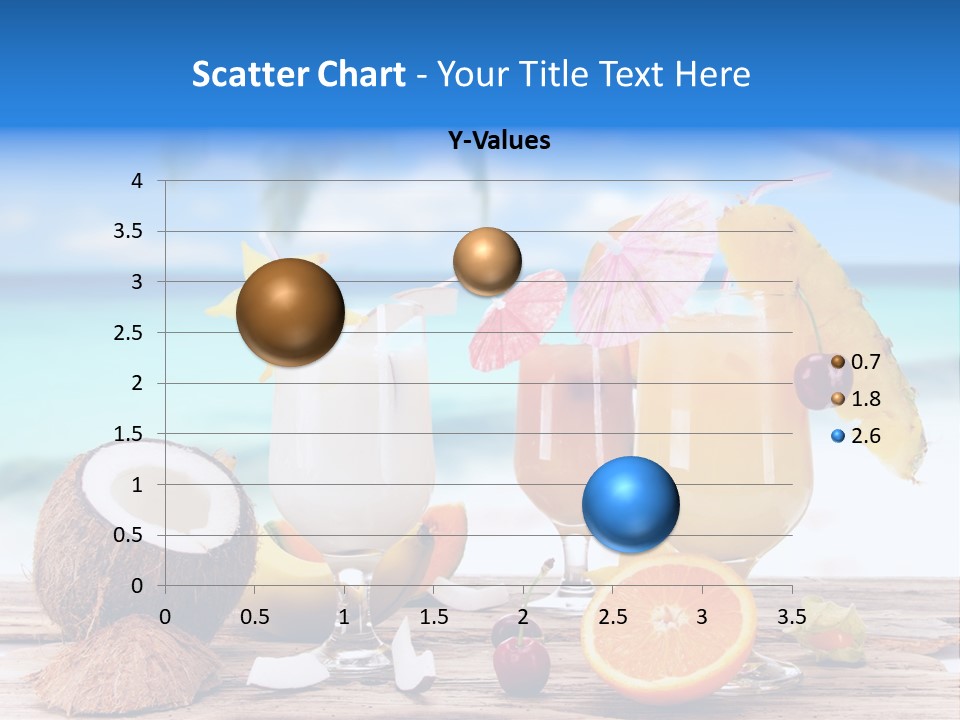 Scatter Chart - Your Title Text Here

Y-Values

4
3.5
3
2.5
2
1.5
1
0.5
0

0 0.5 1 1.5 2 2.5 3 3.5

0.7
1.8
2.6